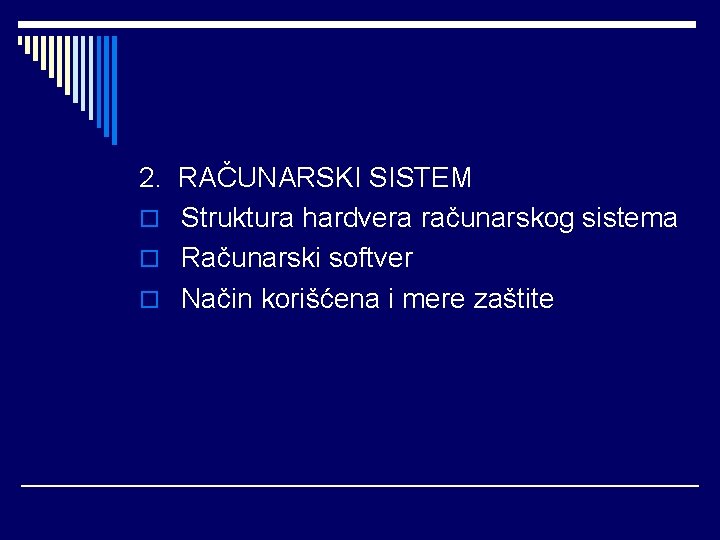 2. RAČUNARSKI SISTEM

Struktura hardvera računarskog sistema

Računarski softver

Način korišćena i mere zaštite